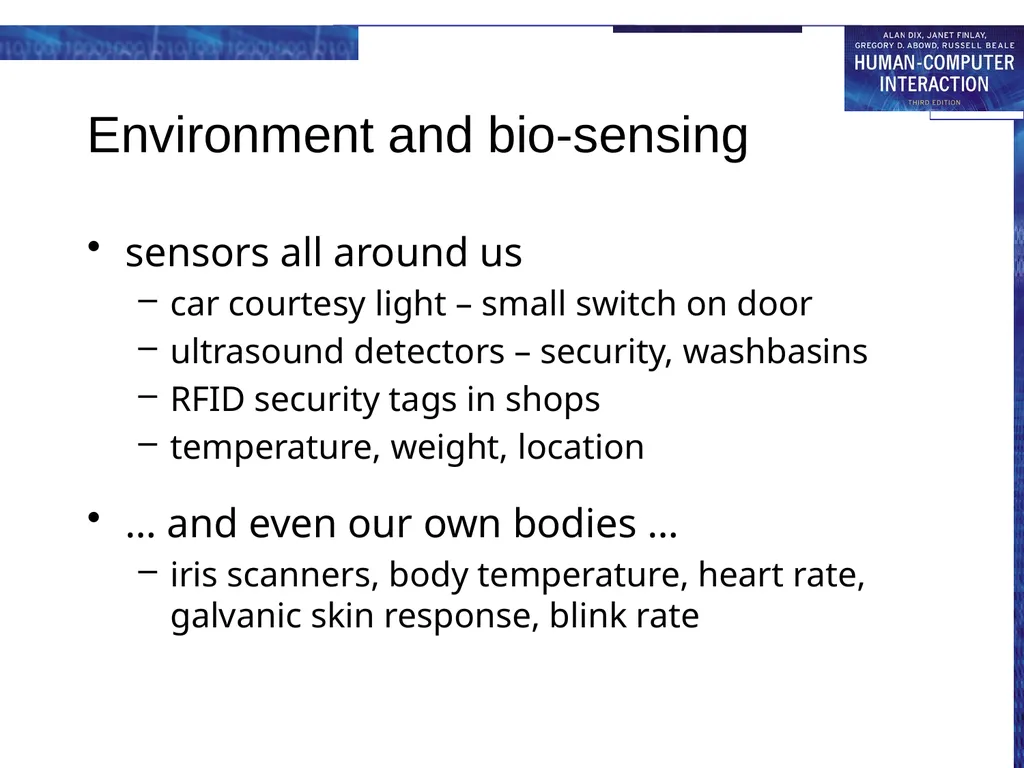 ALAN DIX, JANET FINLAY, GREGORY D. ABOWD, RUSSELL BEALE
HUMAN-COMPUTER INTERACTION
THIRD EDITION

Environment and bio-sensing

• sensors all around us
– car courtesy light – small switch on door
– ultrasound detectors – security, washbasins
– RFID security tags in shops
– temperature, weight, location

• … and even our own bodies …
– iris scanners, body temperature, heart rate, galvanic skin response, blink rate